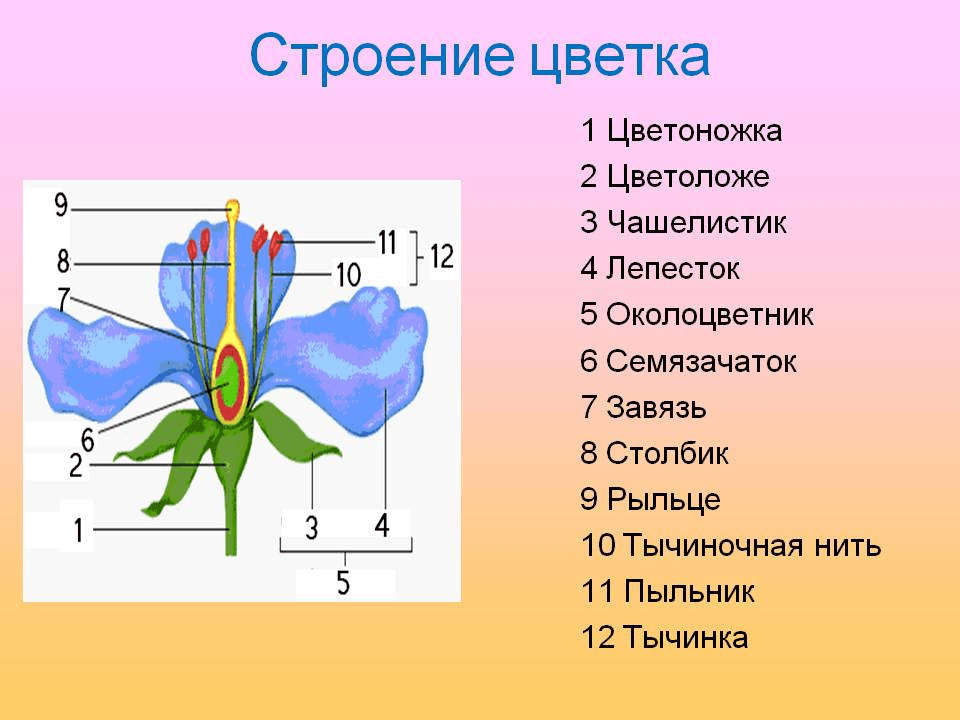 Строение цветка

9
8
7
6
2
1
11
10
12
3
4
5

1 Цветоножка
2 Цветоложе
3 Чашелистик
4 Лепесток
5 Околоцветник
6 Семязачаток
7 Завязь
8 Столбик
9 Рыльце
10 Тычиночная нить
11 Пыльник
12 Тычинка